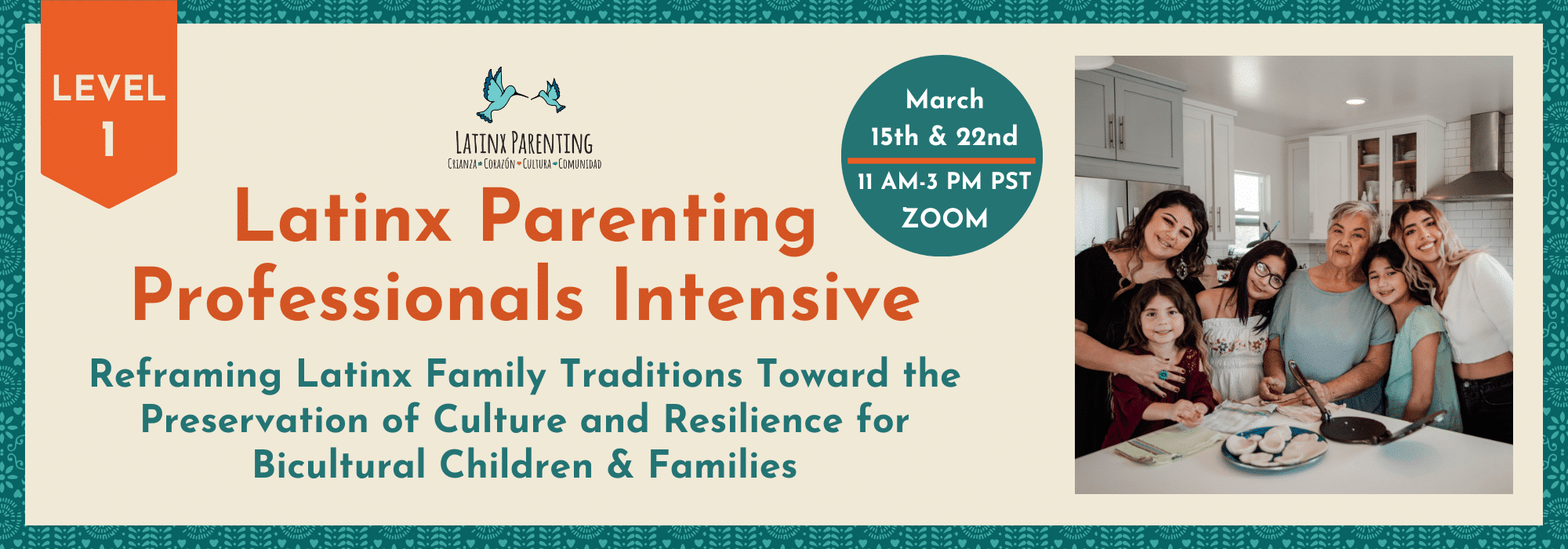 LEVEL 1

LATINX PARENTING
CRIANZA • CORAZÓN • CULTURA • COMUNIDAD

March 15th & 22nd
11 AM-3 PM PST
ZOOM

Latinx Parenting Professionals Intensive

Reframing Latinx Family Traditions Toward the Preservation of Culture and Resilience for Bicultural Children & Families